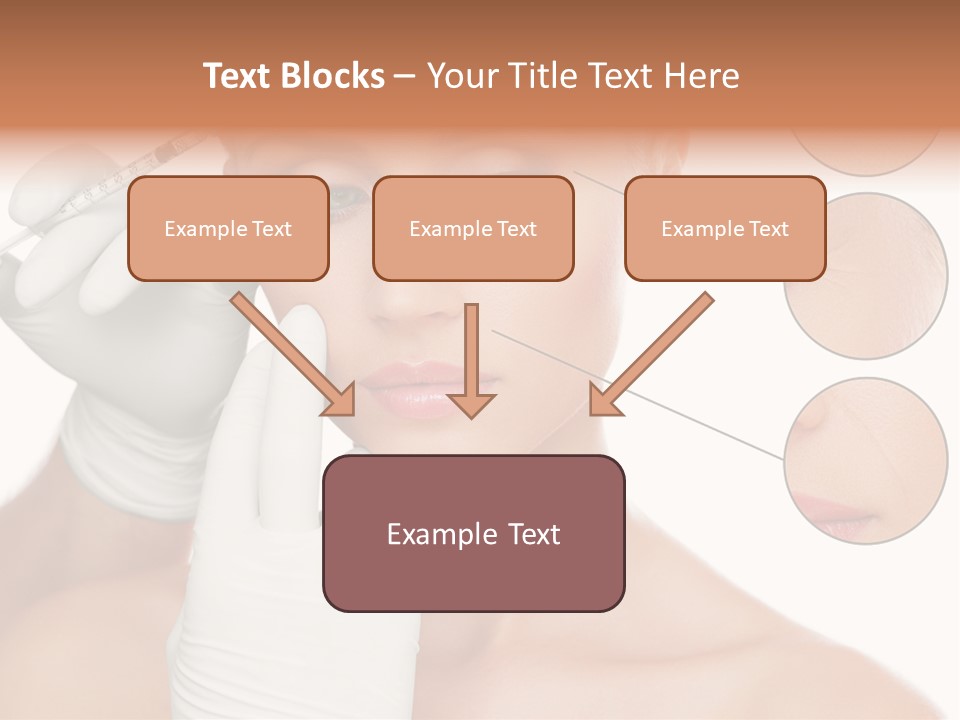 Text Blocks – Your Title Text Here

Example Text

Example Text

Example Text

Example Text